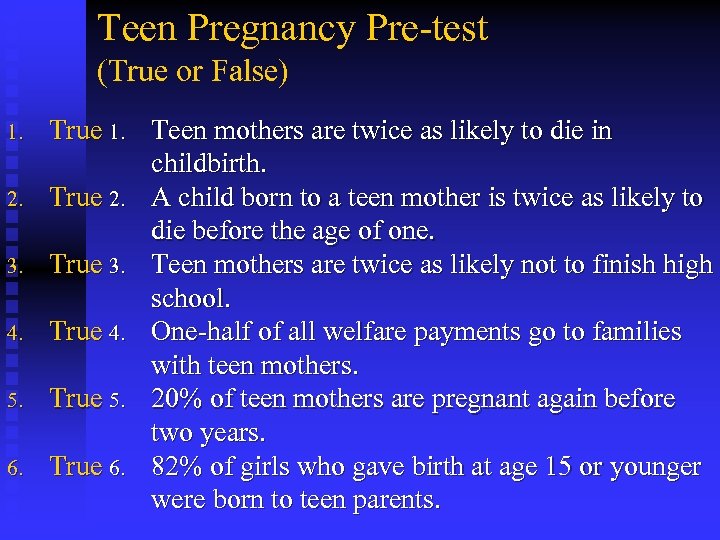 Teen Pregnancy Pre-test
(True or False)

1. True 1. Teen mothers are twice as likely to die in childbirth.
2. True 2. A child born to a teen mother is twice as likely to die before the age of one.
3. True 3. Teen mothers are twice as likely not to finish high school.
4. True 4. One-half of all welfare payments go to families with teen mothers.
5. True 5. 20% of teen mothers are pregnant again before two years.
6. True 6. 82% of girls who gave birth at age 15 or younger were born to teen parents.